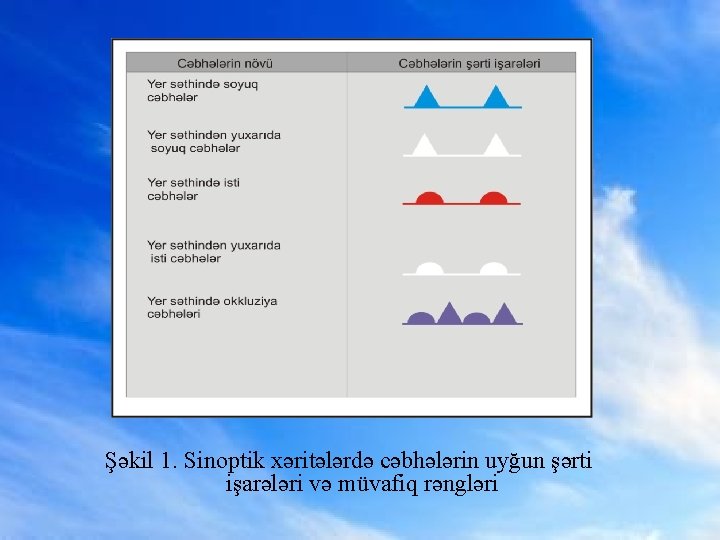 | Cəbhələrin növü | Cəbhələrin şərti işarələri |
|---|---|
| Yer səthində soyuq cəbhələr | |
| Yer səthindən yuxarıda soyuq cəbhələr | |
| Yer səthində isti cəbhələr | |
| Yer səthindən yuxarıda isti cəbhələr | |
| Yer səthində okkluziya cəbhələri | |

Şəkil 1. Sinoptik xəritələrdə cəbhələrin uyğun şərti işarələri və müvafiq rəngləri